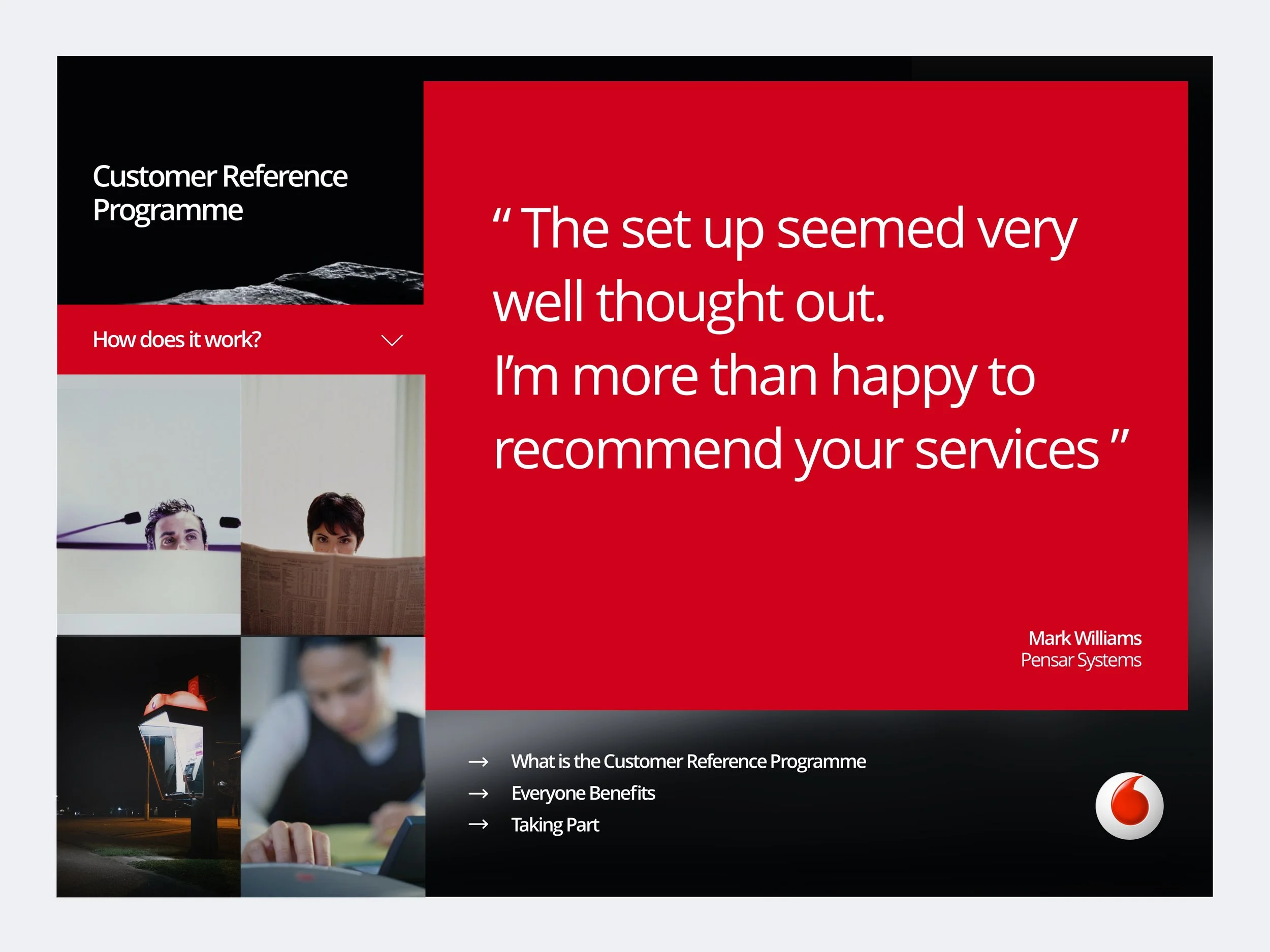 Customer Reference Programme

How does it work?

“ The set up seemed very well thought out.
I’m more than happy to recommend your services ”

Mark Williams
Pensar Systems

→ What is the Customer Reference Programme
→ Everyone Benefits
→ Taking Part